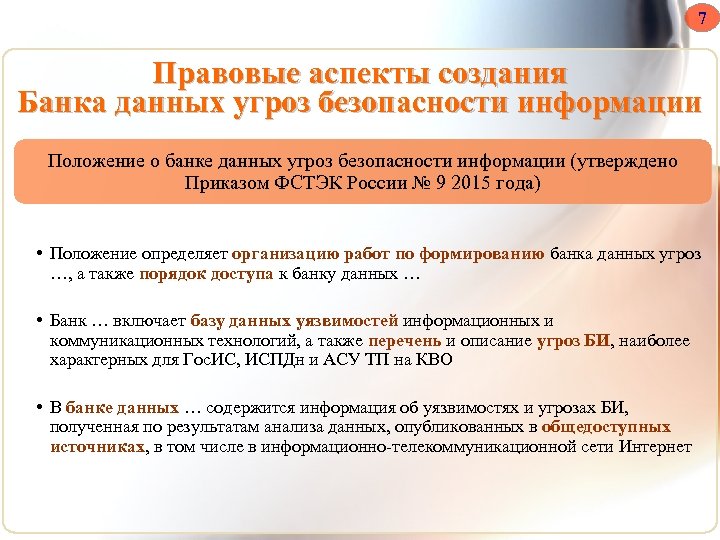 7

Правовые аспекты создания
Банка данных угроз безопасности информации

Положение о банке данных угроз безопасности информации (утверждено Приказом ФСТЭК России № 9 2015 года)

• Положение определяет организацию работ по формированию банка данных угроз …, а также порядок доступа к банку данных …

• Банк … включает базу данных уязвимостей информационных и коммуникационных технологий, а также перечень и описание угроз БИ, наиболее характерных для ГосИС, ИСПДн и АСУ ТП на КВО

• В банке данных … содержится информация об уязвимостях и угрозах БИ, полученная по результатам анализа данных, опубликованных в общедоступных источниках, в том числе в информационно-телекоммуникационной сети Интернет